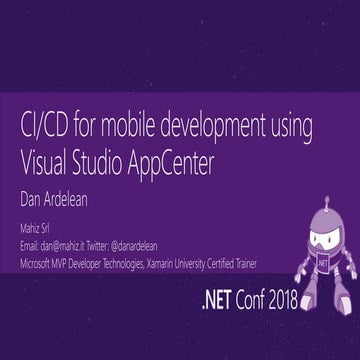 CI/CD for mobile development using Visual Studio AppCenter

Dan Ardelean

Mahiz Srl
Email: dan@mahiz.it Twitter: @danardelean
Microsoft MVP Developer Technologies, Xamarin University Certified Trainer

.NET

.NET Conf 2018